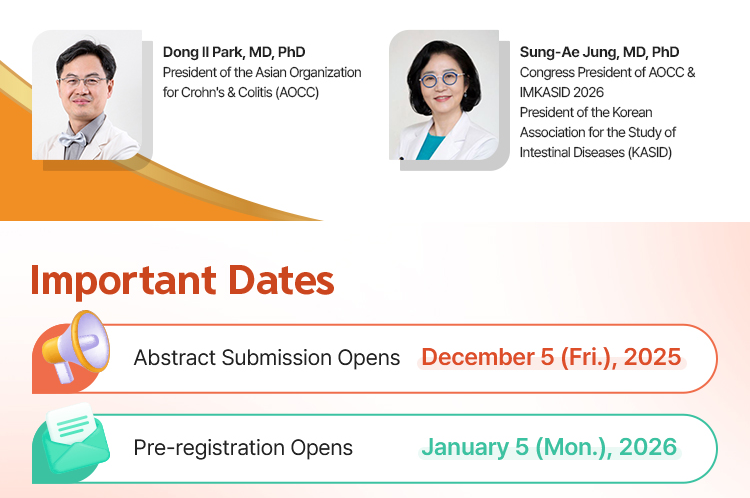 Dong Il Park, MD, PhD
President of the Asian Organization for Crohn's & Colitis (AOCC)

Sung-Ae Jung, MD, PhD
Congress President of AOCC & IMKASID 2026
President of the Korean Association for the Study of Intestinal Diseases (KASID)

Important Dates

Abstract Submission Opens December 5 (Fri.), 2025

Pre-registration Opens January 5 (Mon.), 2026